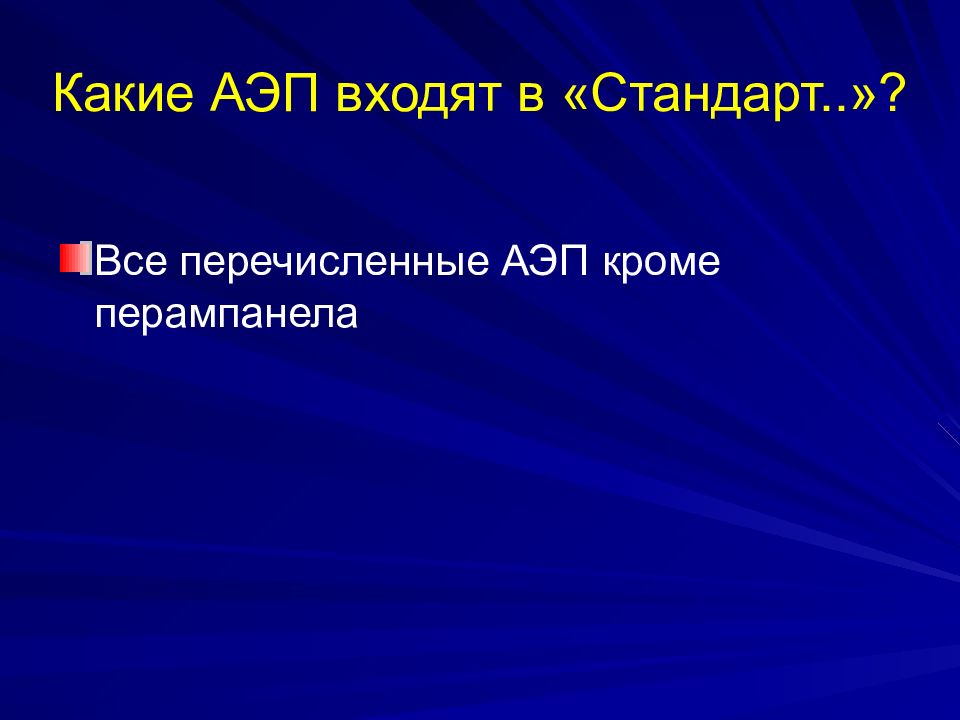 Какие АЭП входят в «Стандарт..»?

Все перечисленные АЭП кроме перампанела